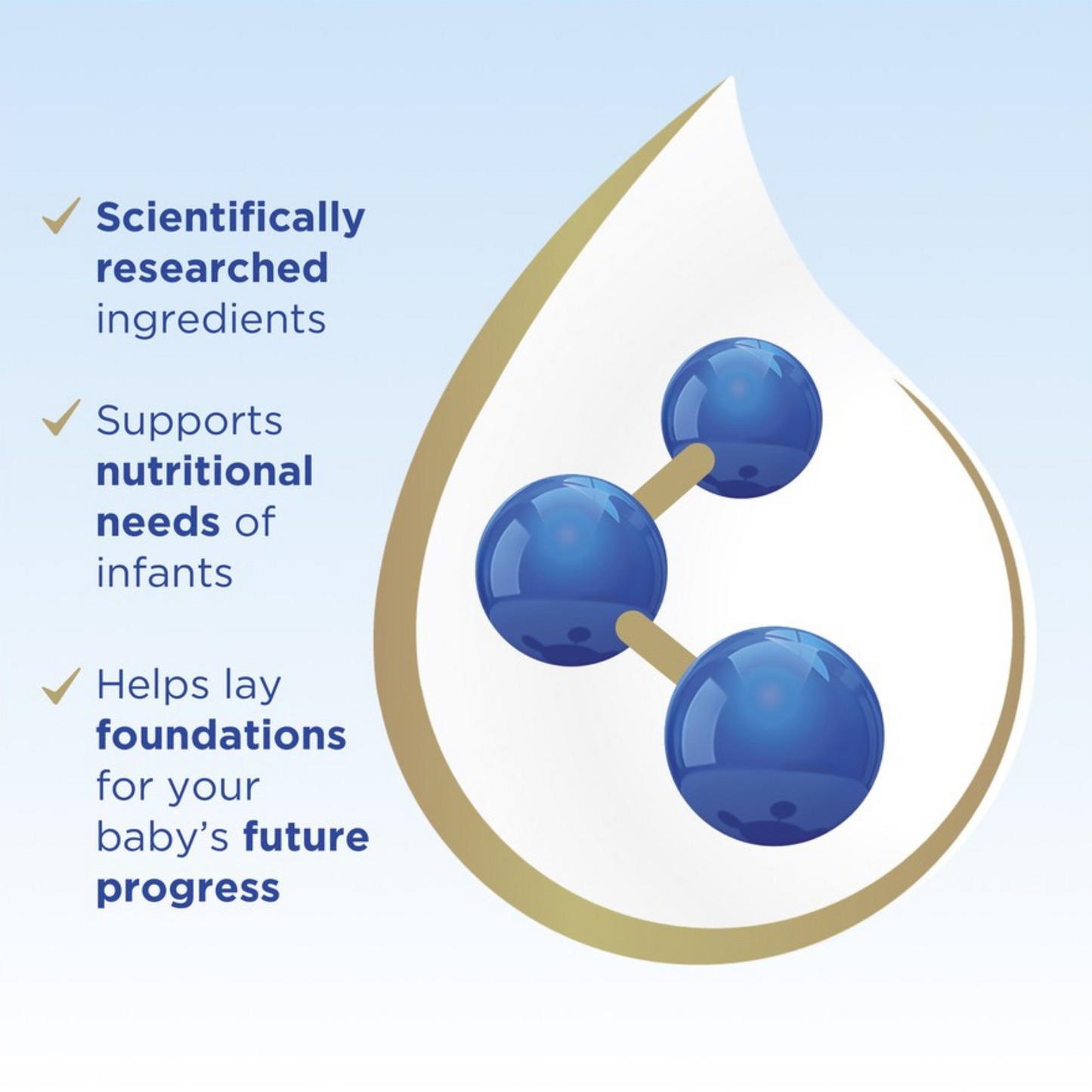 ✓ Scientifically researched ingredients

✓ Supports nutritional needs of infants

✓ Helps lay foundations for your baby's future progress